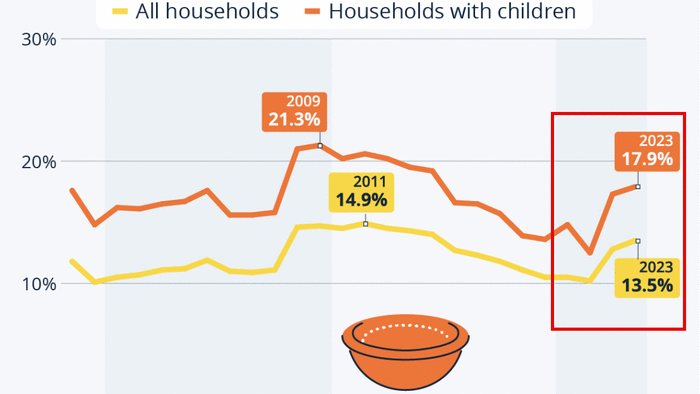 All households Households with children

30%

20%

10%

2009
21.3%

2011
14.9%

2023
17.9%

2023
13.5%